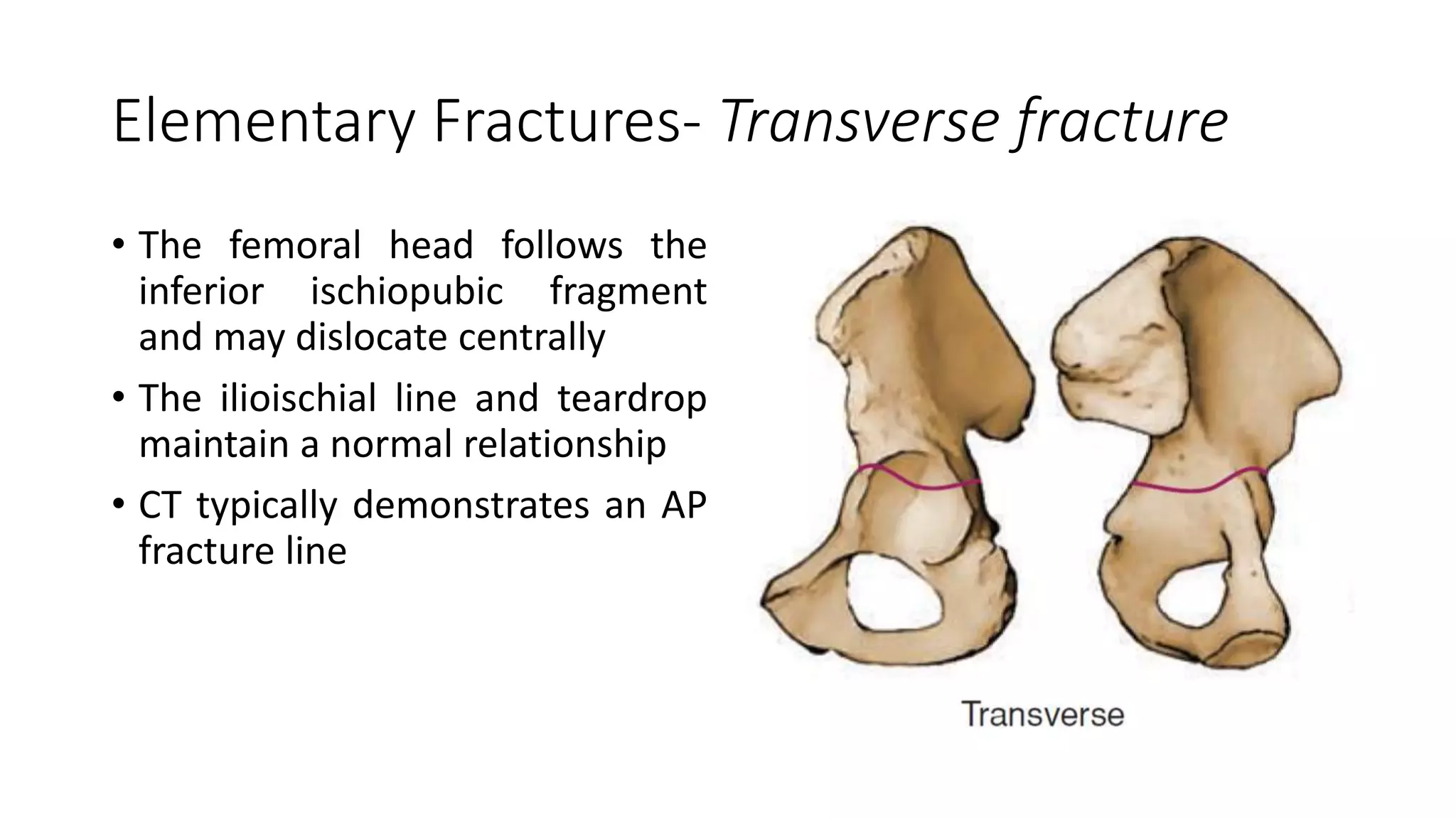 Elementary Fractures- Transverse fracture

• The femoral head follows the inferior ischiopubic fragment and may dislocate centrally

• The ilioischial line and teardrop maintain a normal relationship

• CT typically demonstrates an AP fracture line

Transverse